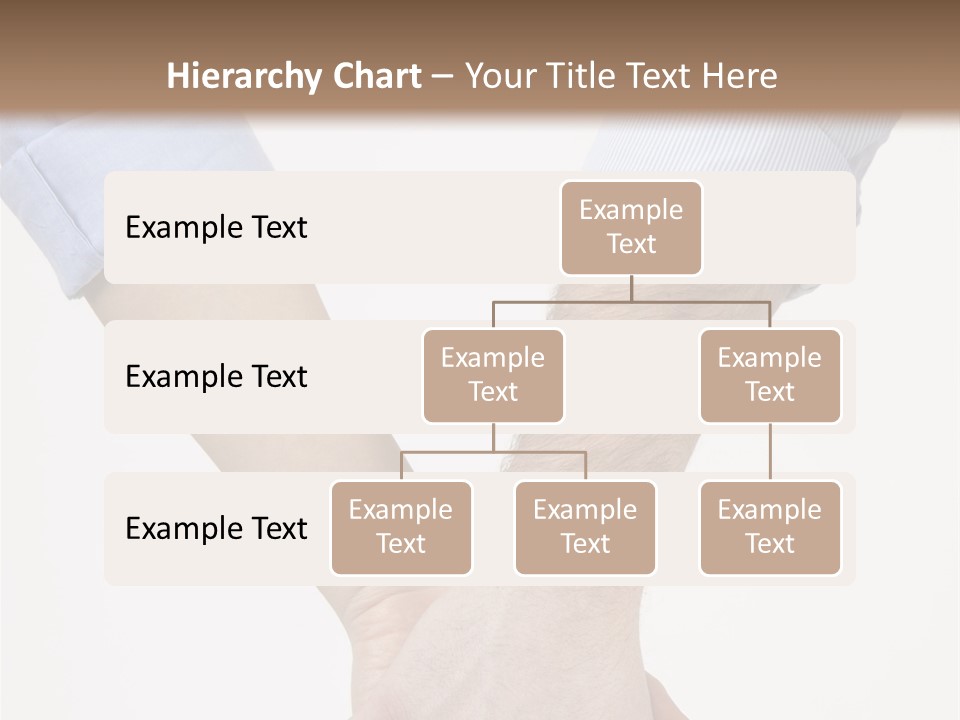 Hierarchy Chart – Your Title Text Here

Example Text

Example Text

Example Text

Example Text

Example Text

Example Text

Example Text

Example Text

Example Text